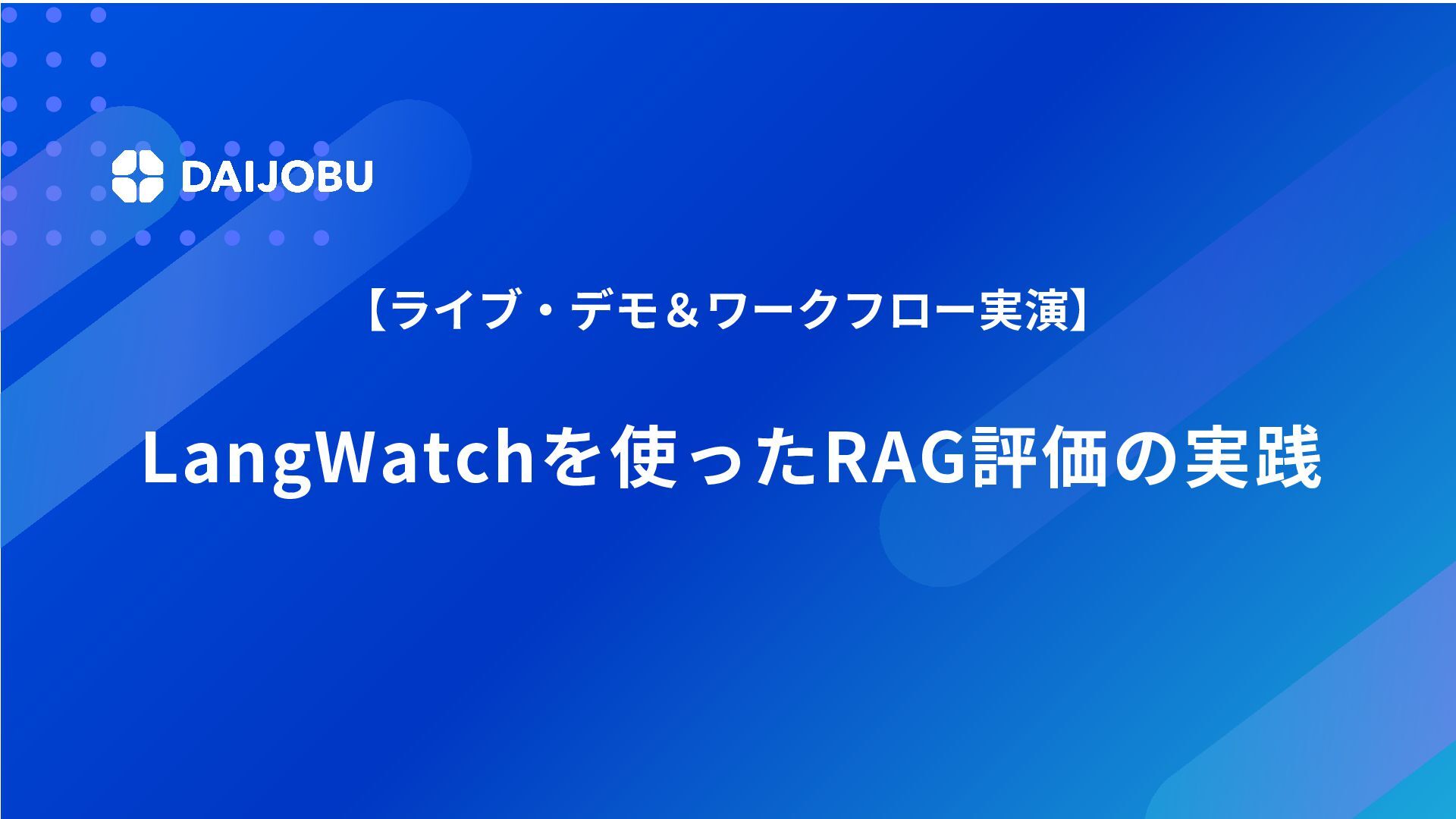 DAIJOBU

【ライブ・デモ＆ワークフロー実演】

LangWatchを使ったRAG評価の実践